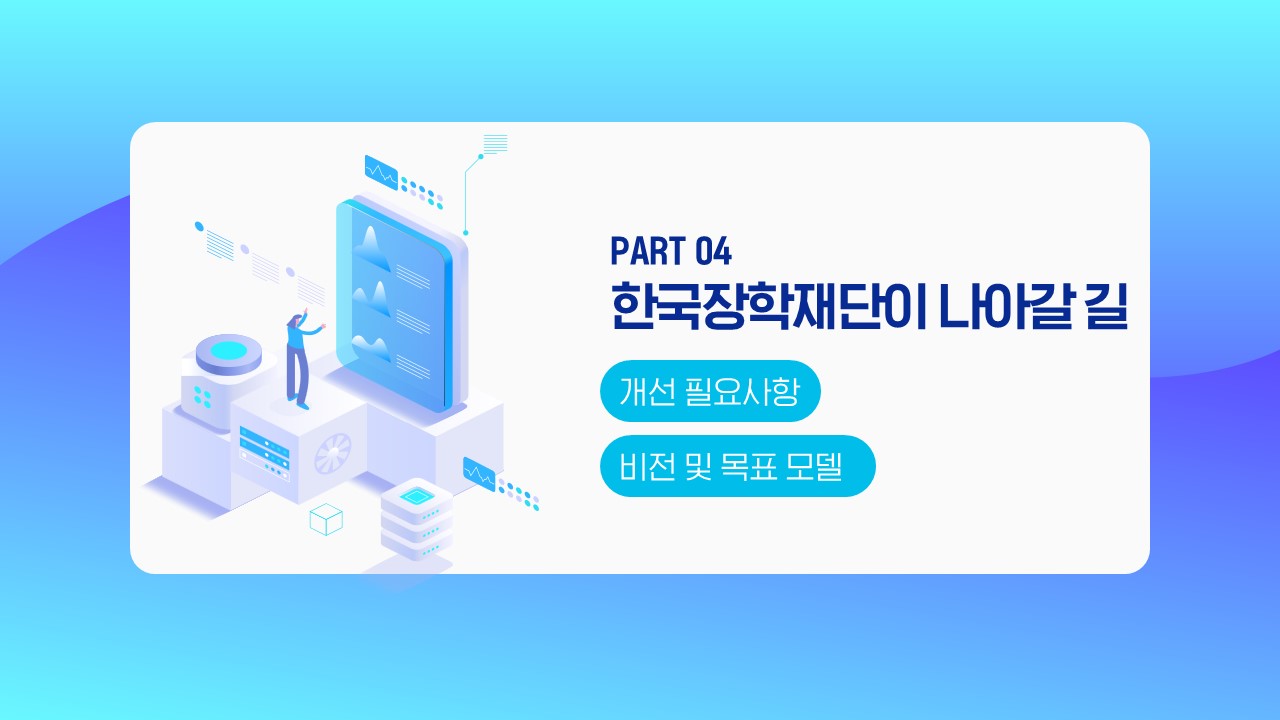 PART 04
한국장학재단이 나아갈 길

개선 필요사항

비전 및 목표 모델